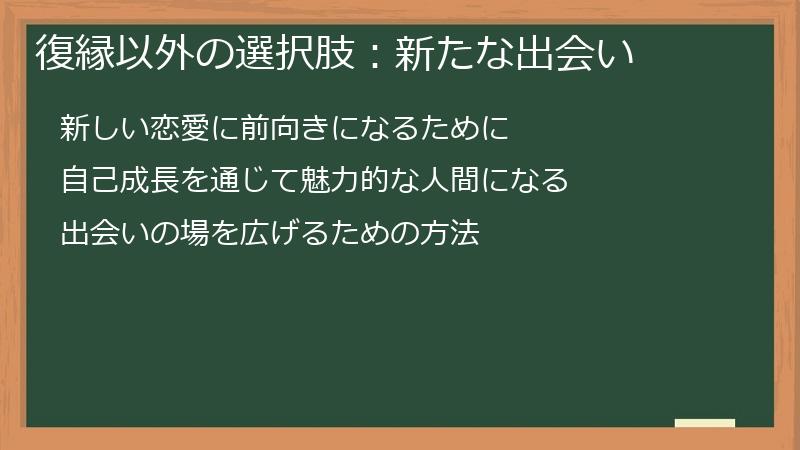 復縁以外の選択肢：新たな出会い

新しい恋愛に前向きになるために

自己成長を通じて魅力的な人間になる

出会いの場を広げるための方法